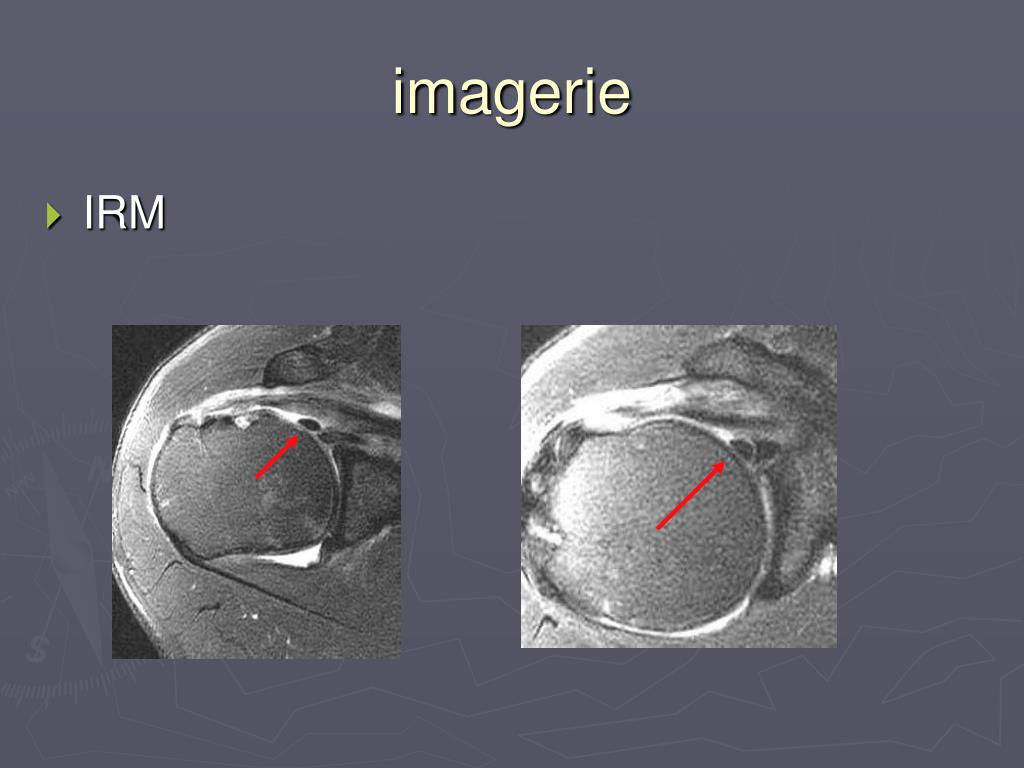 imagerie

IRM